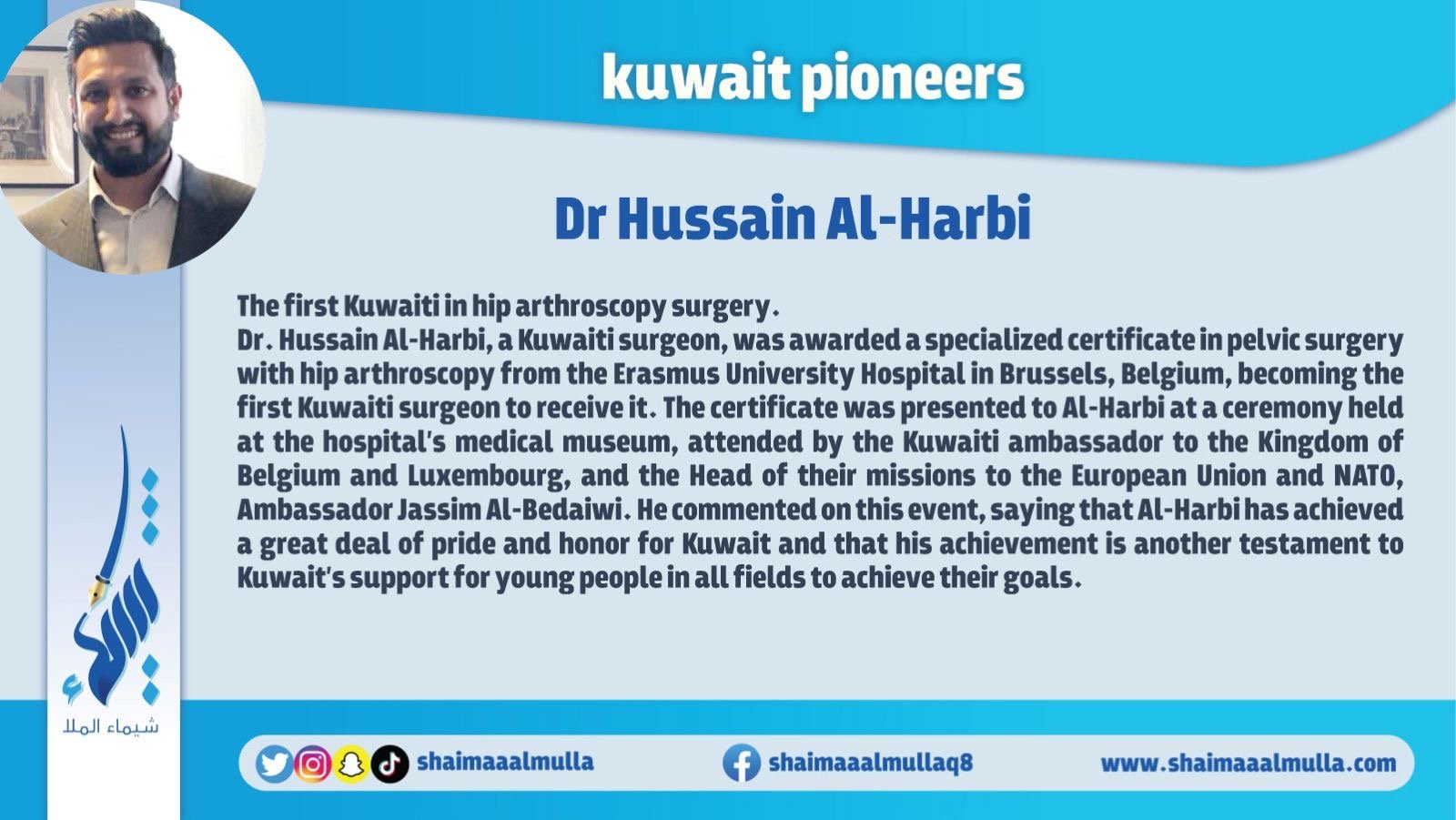 kuwait pioneers

Dr Hussain Al-Harbi

The first Kuwaiti in hip arthroscopy surgery.
Dr. Hussain Al-Harbi, a Kuwaiti surgeon, was awarded a specialized certificate in pelvic surgery with hip arthroscopy from the Erasmus University Hospital in Brussels, Belgium, becoming the first Kuwaiti surgeon to receive it. The certificate was presented to Al-Harbi at a ceremony held at the hospital's medical museum, attended by the Kuwaiti ambassador to the Kingdom of Belgium and Luxembourg, and the Head of their missions to the European Union and NATO, Ambassador Jassim Al-Bedaiwi. He commented on this event, saying that Al-Harbi has achieved a great deal of pride and honor for Kuwait and that his achievement is another testament to Kuwait's support for young people in all fields to achieve their goals.

شيماء الملا

shaimaaalmulla

shaimaaalmullaq8

www.shaimaaalmulla.com